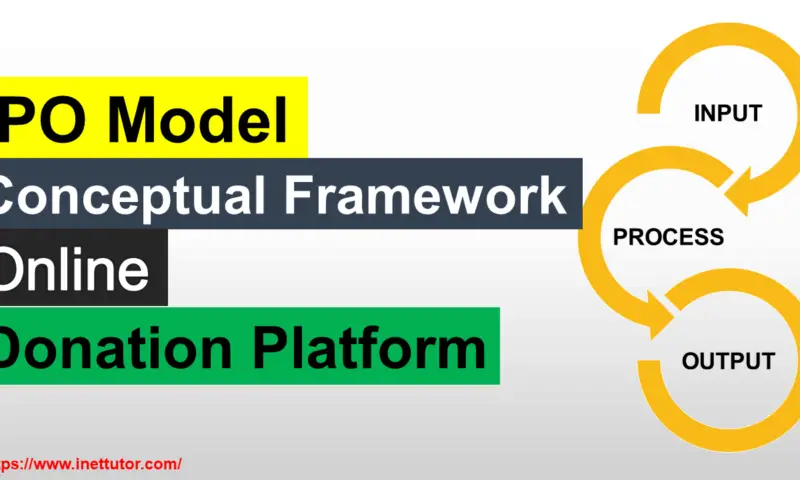 PO Model
Conceptual Framework
Online
Donation Platform

INPUT
PROCESS
OUTPUT

ps://www.inettutor.com/